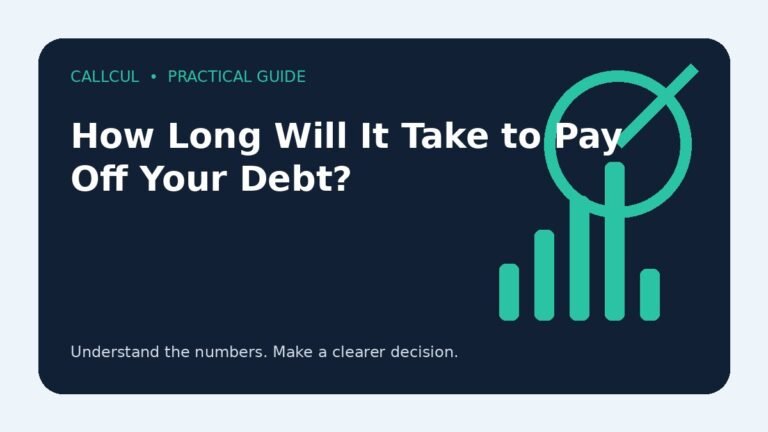 CALLCUL • PRACTICAL GUIDE

How Long Will It Take to Pay Off Your Debt?

Understand the numbers. Make a clearer decision.